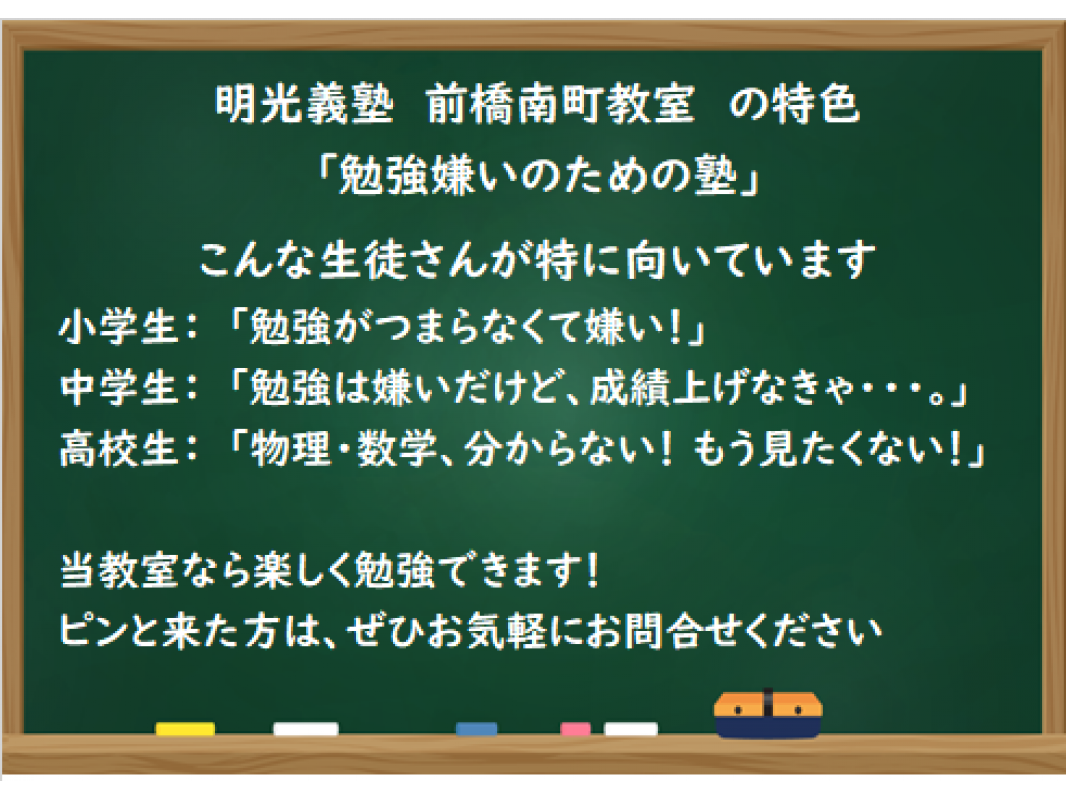 明光義塾　前橋南町教室　の特色
「勉強嫌いのための塾」

こんな生徒さんが特に向いています
小学生：「勉強がつまらなくて嫌い！」
中学生：「勉強は嫌いだけど、成績上げなきゃ・・・。」
高校生：「物理・数学、分からない！ もう見たくない！」

当教室なら楽しく勉強できます！
ピンと来た方は、ぜひお気軽にお問合せください